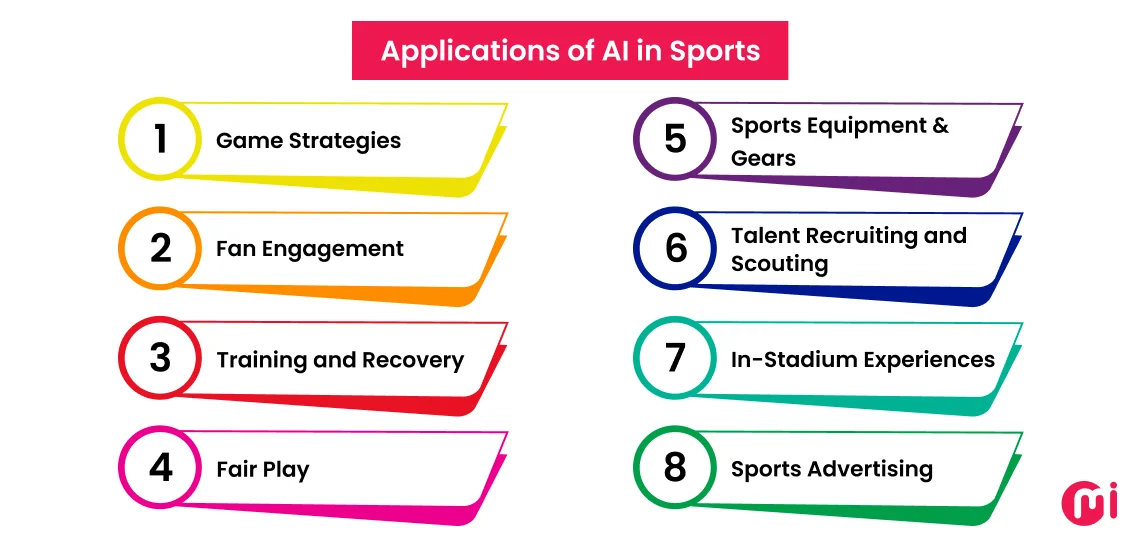 Applications of AI in Sports

1 Game Strategies

2 Fan Engagement

3 Training and Recovery

4 Fair Play

5 Sports Equipment & Gears

6 Talent Recruiting and Scouting

7 In-Stadium Experiences

8 Sports Advertising

mi